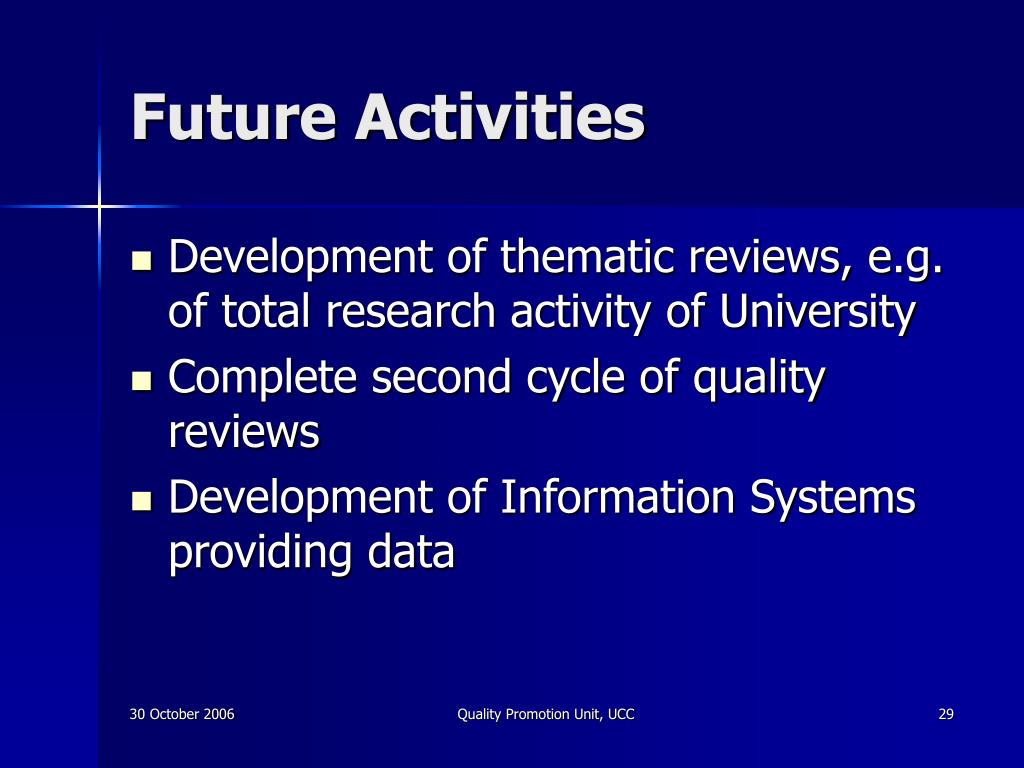 Future Activities

- Development of thematic reviews, e.g. of total research activity of University
- Complete second cycle of quality reviews
- Development of Information Systems providing data

30 October 2006

Quality Promotion Unit, UCC

29